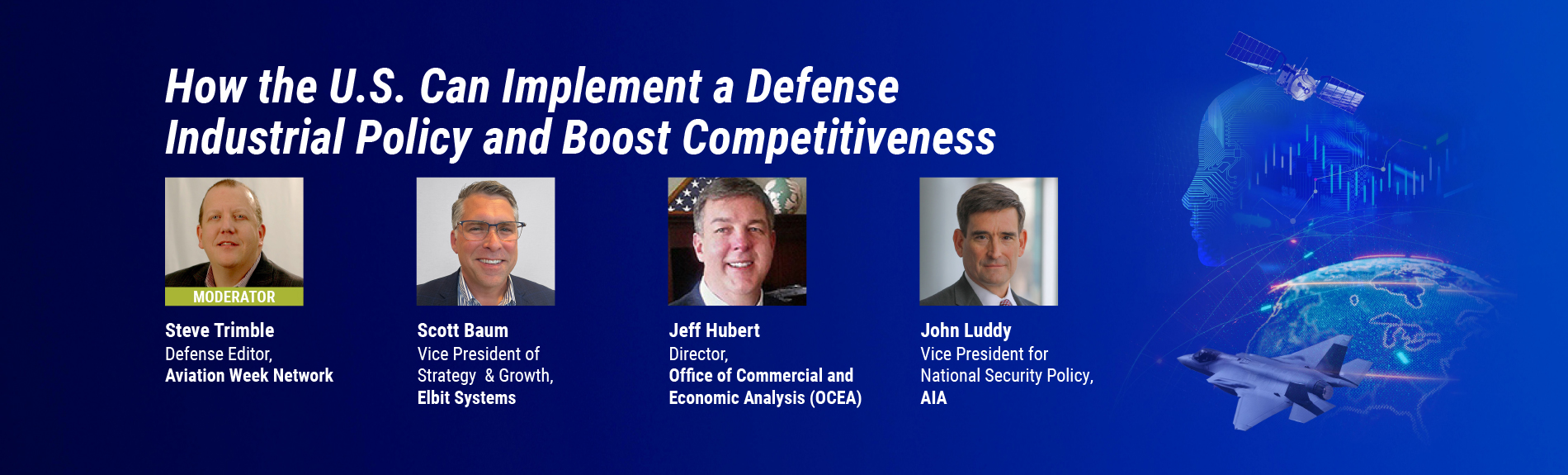 How the U.S. Can Implement a Defense Industrial Policy and Boost Competitiveness

MODERATOR

Steve Trimble
Defense Editor,
Aviation Week Network

Scott Baum
Vice President of Strategy & Growth,
Elbit Systems

Jeff Hubert
Director,
Office of Commercial and Economic Analysis (OCEA)

John Luddy
Vice President for National Security Policy,
AIA